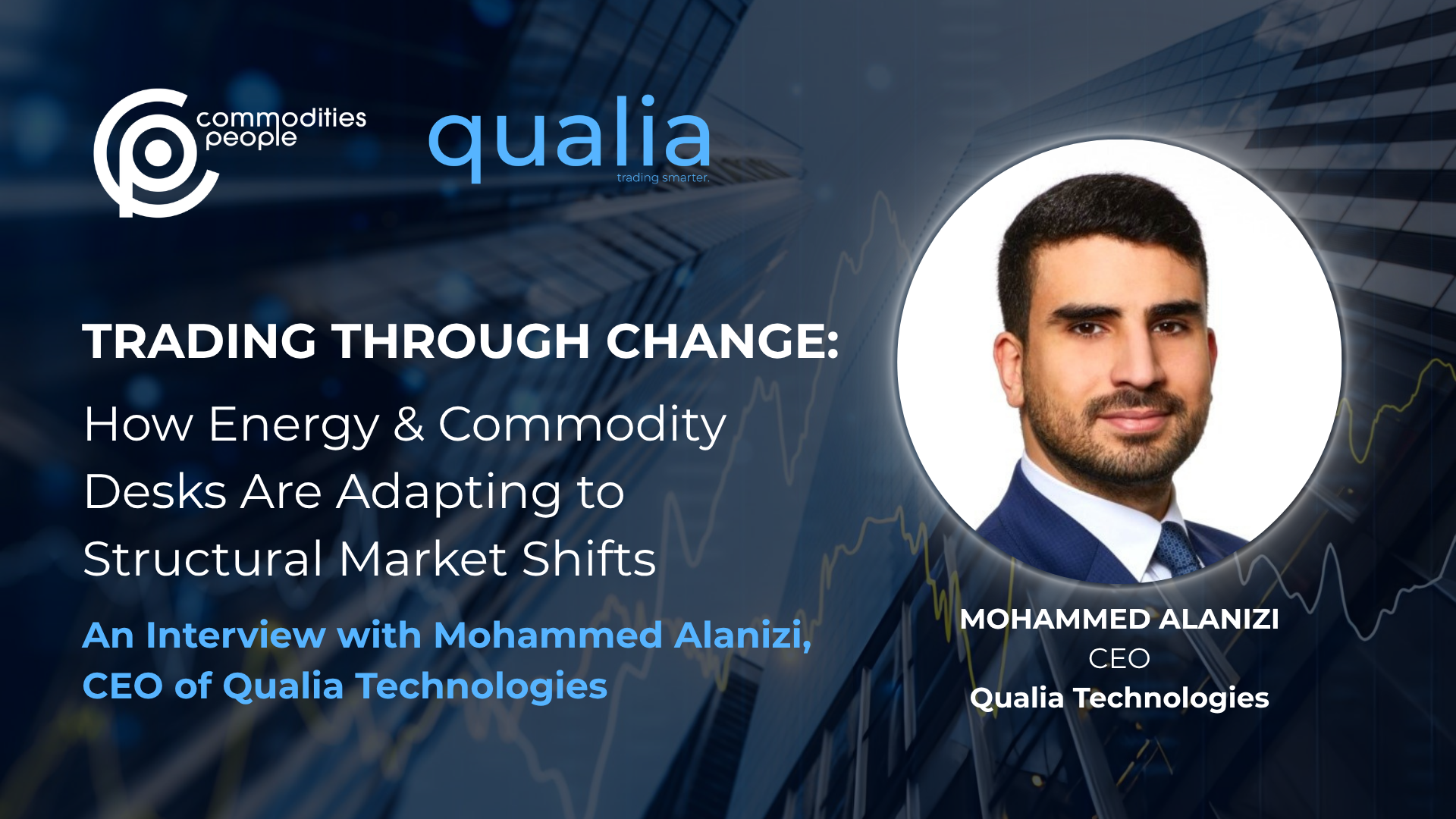 commodities people

qualia
trading smarter.

TRADING THROUGH CHANGE:
How Energy & Commodity Desks Are Adapting to Structural Market Shifts

An Interview with Mohammed Alanizi, CEO of Qualia Technologies

MOHAMMED ALANIZI
CEO
Qualia Technologies